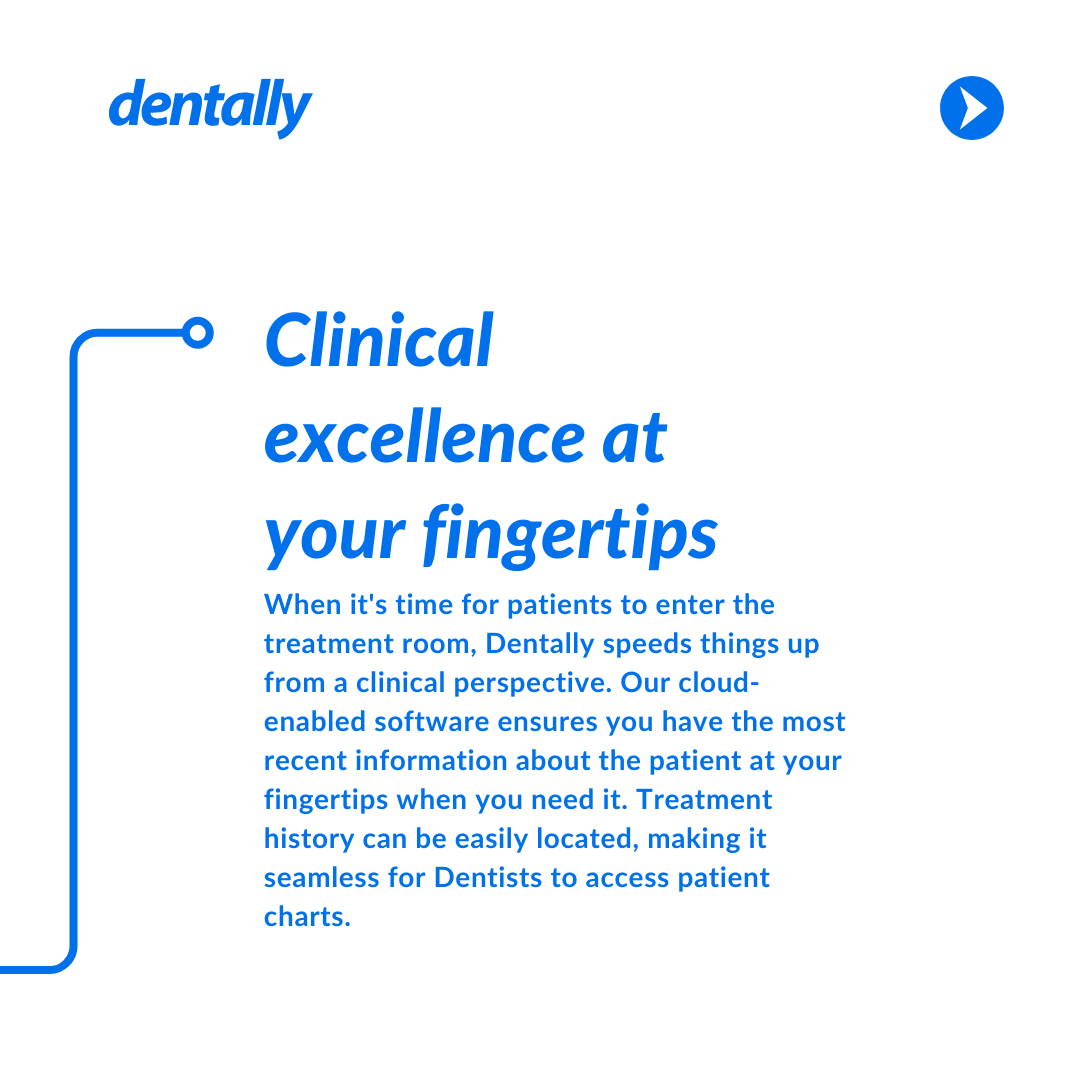 dentally

Clinical excellence at your fingertips

When it's time for patients to enter the treatment room, Dentally speeds things up from a clinical perspective. Our cloud-enabled software ensures you have the most recent information about the patient at your fingertips when you need it. Treatment history can be easily located, making it seamless for Dentists to access patient charts.